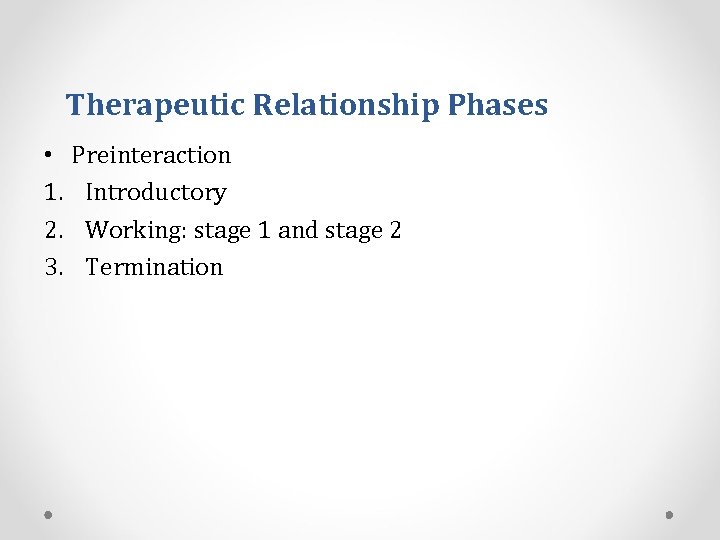 Therapeutic Relationship Phases

• Preinteraction
1. Introductory
2. Working: stage 1 and stage 2
3. Termination